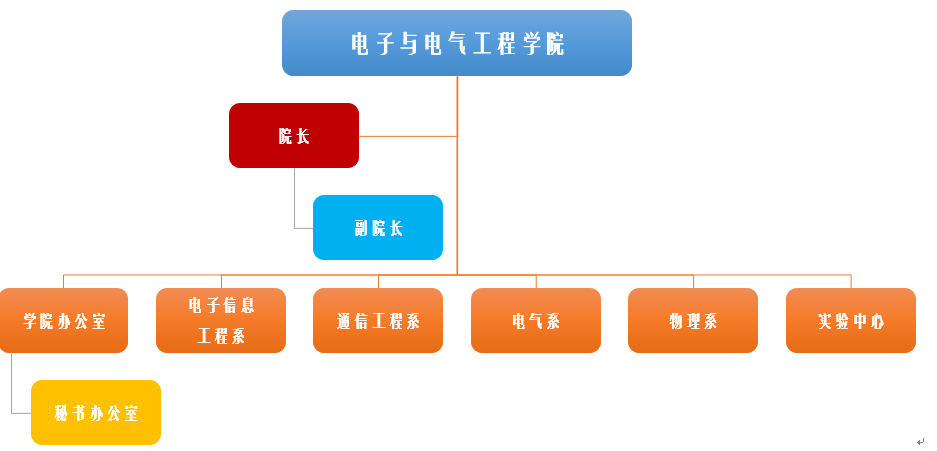 电子与电气工程学院

院长

副院长

学院办公室

电子信息工程系

通信工程系

电气系

物理系

实验中心

秘书办公室